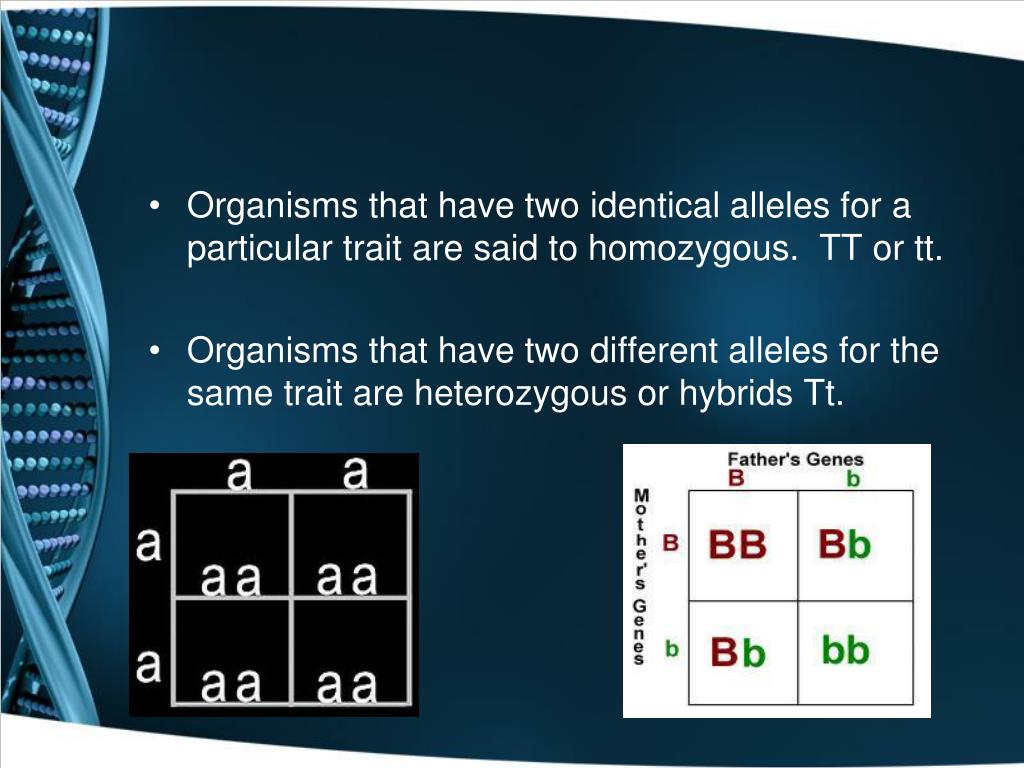 • Organisms that have two identical alleles for a particular trait are said to homozygous. TT or tt.

• Organisms that have two different alleles for the same trait are heterozygous or hybrids Tt.

| | a | a |
|---|---|---|
| a | aa | aa |
| a | aa | aa |

Father's Genes

Mother's Genes

| | B | b |
|---|---|---|
| B | BB | Bb |
| b | Bb | bb |